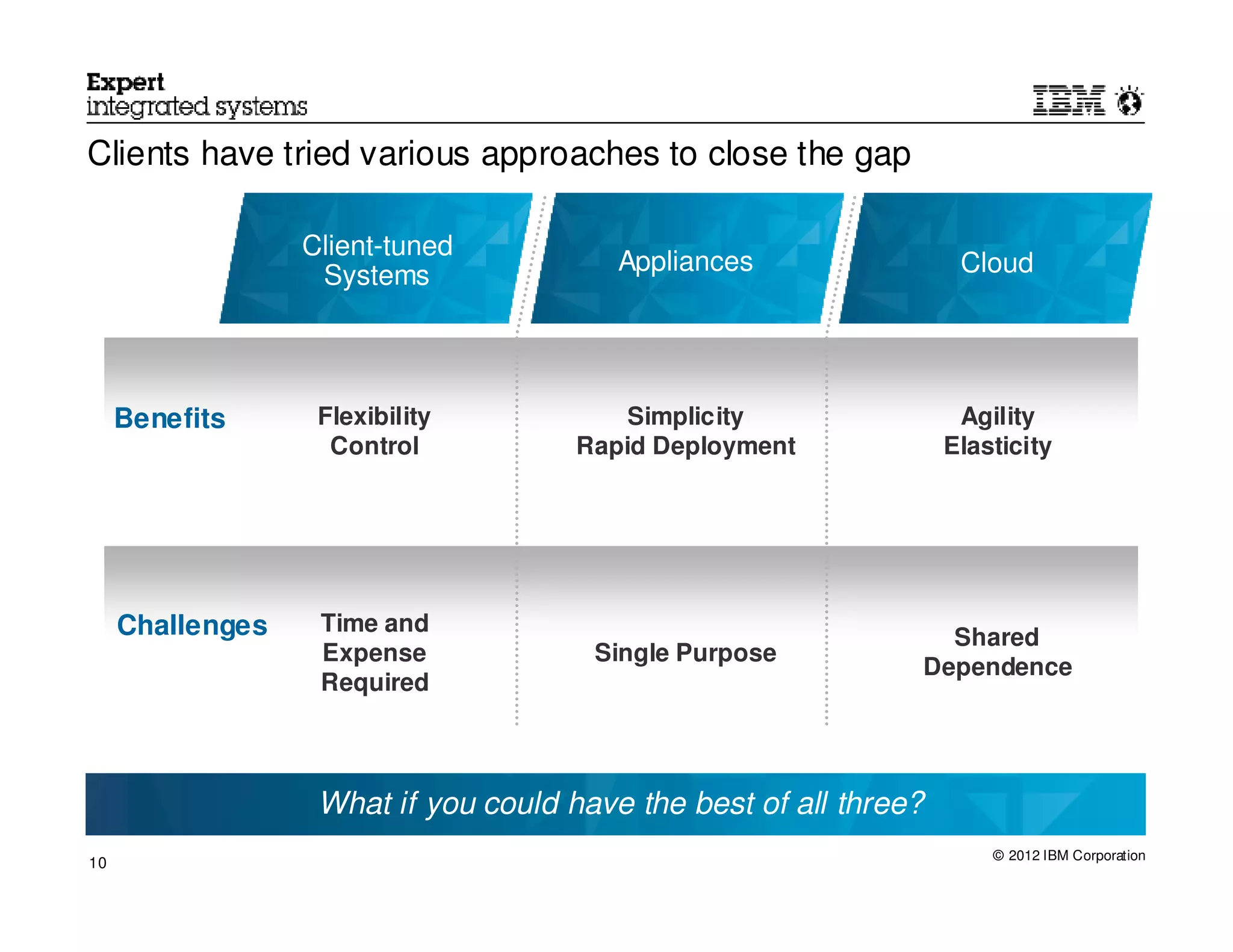 Expert
integrated systems

IBM

Clients have tried various approaches to close the gap

| | Client-tuned Systems | Appliances | Cloud |
|---|---|---|---|
| Benefits | Flexibility Control | Simplicity Rapid Deployment | Agility Elasticity |
| Challenges | Time and Expense Required | Single Purpose | Shared Dependence |

What if you could have the best of all three?

10

© 2012 IBM Corporation